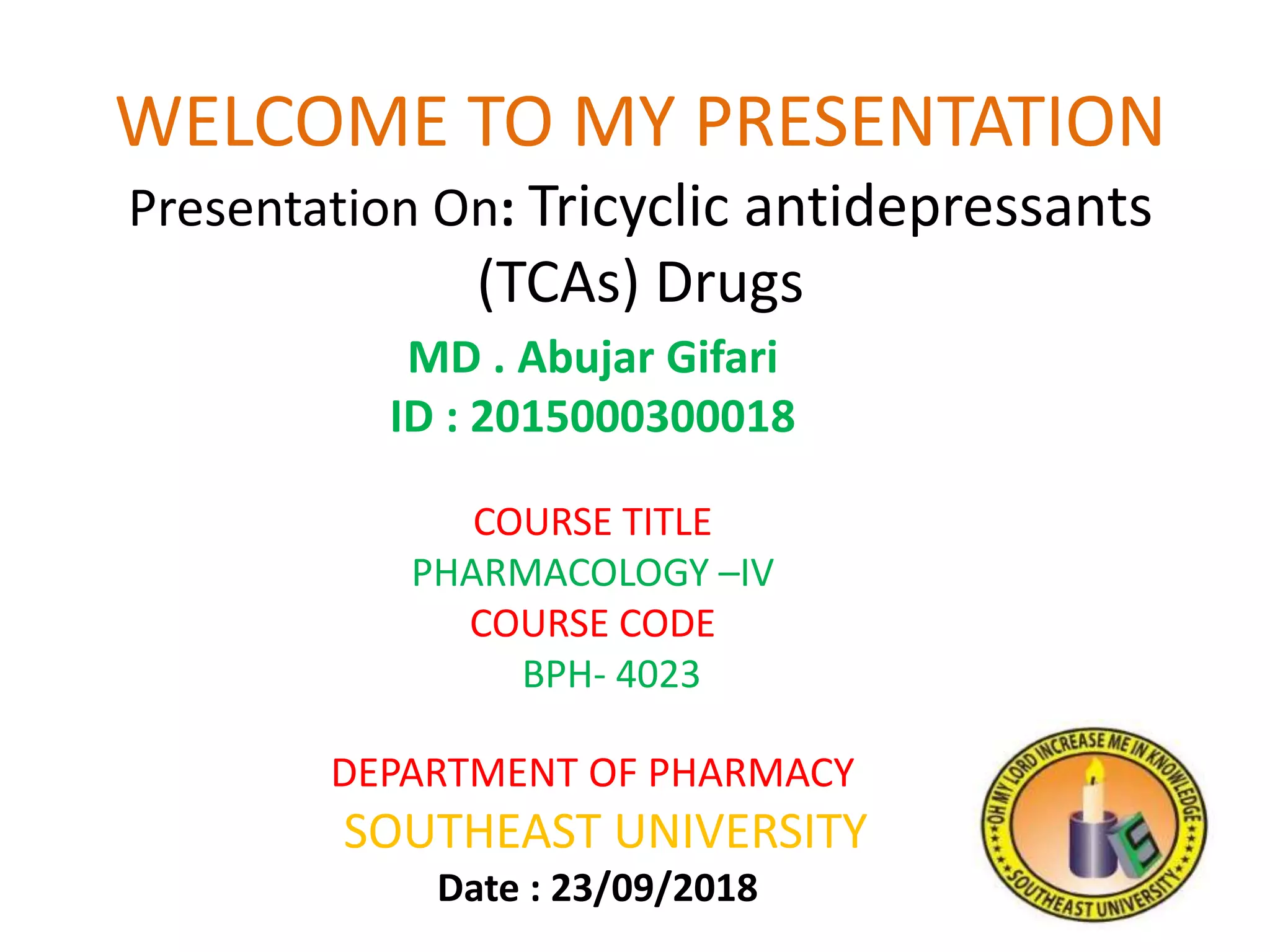 WELCOME TO MY PRESENTATION

Presentation On: Tricyclic antidepressants (TCAs) Drugs

MD . Abujar Gifari
ID : 2015000300018

COURSE TITLE
PHARMACOLOGY –IV
COURSE CODE
BPH- 4023

DEPARTMENT OF PHARMACY
SOUTHEAST UNIVERSITY
Date : 23/09/2018

OH MY LORD INCREASE ME IN KNOWLEDGE
SOUTHEAST UNIVERSITY